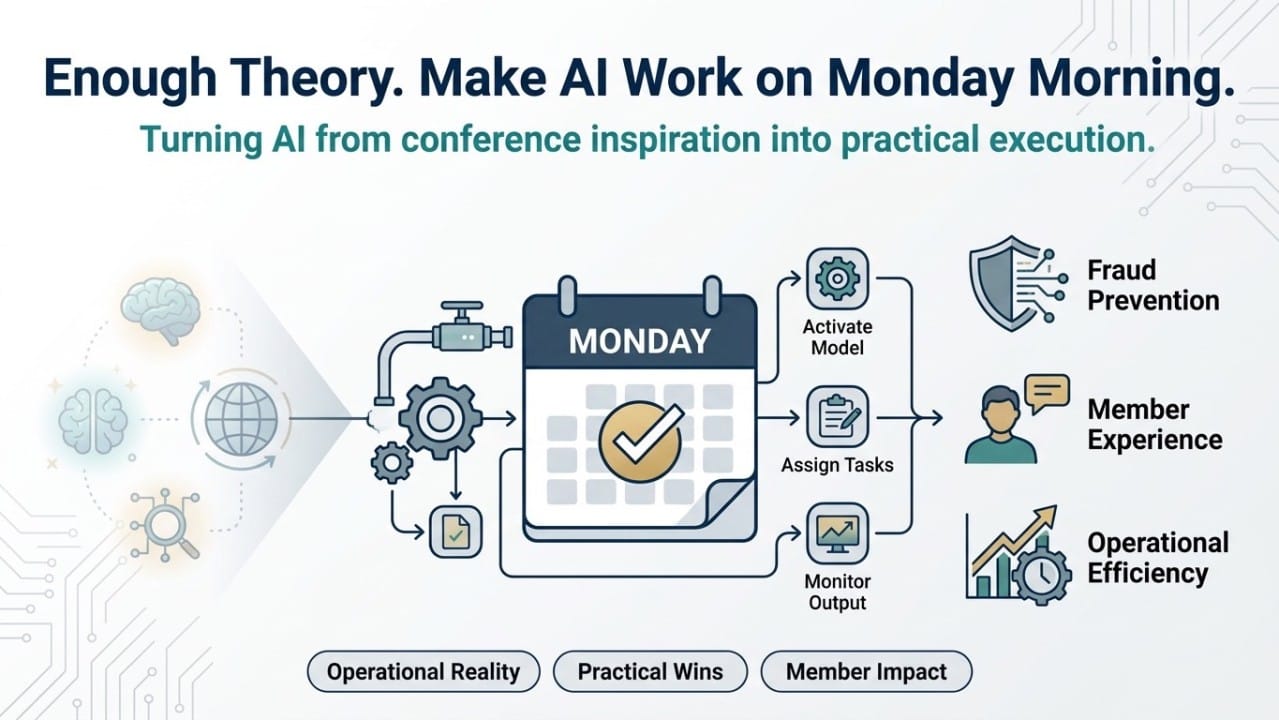 Enough Theory. Make AI Work on Monday Morning.

Turning AI from conference inspiration into practical execution.

MONDAY

Activate Model

Assign Tasks

Monitor Output

Fraud Prevention

Member Experience

Operational Efficiency

Operational Reality

Practical Wins

Member Impact